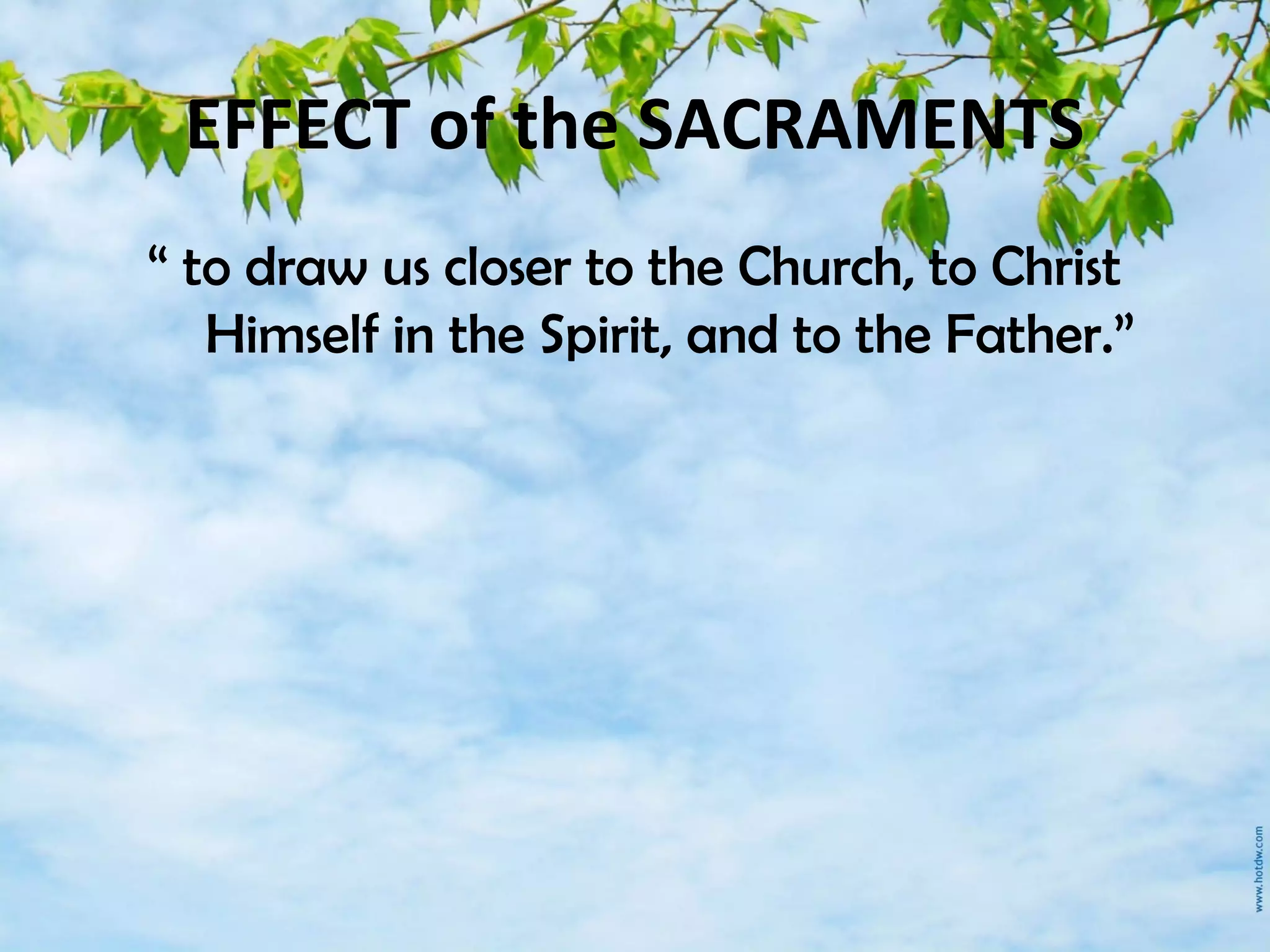 EFFECT of the SACRAMENTS

“ to draw us closer to the Church, to Christ Himself in the Spirit, and to the Father.”

www.hotdw.com